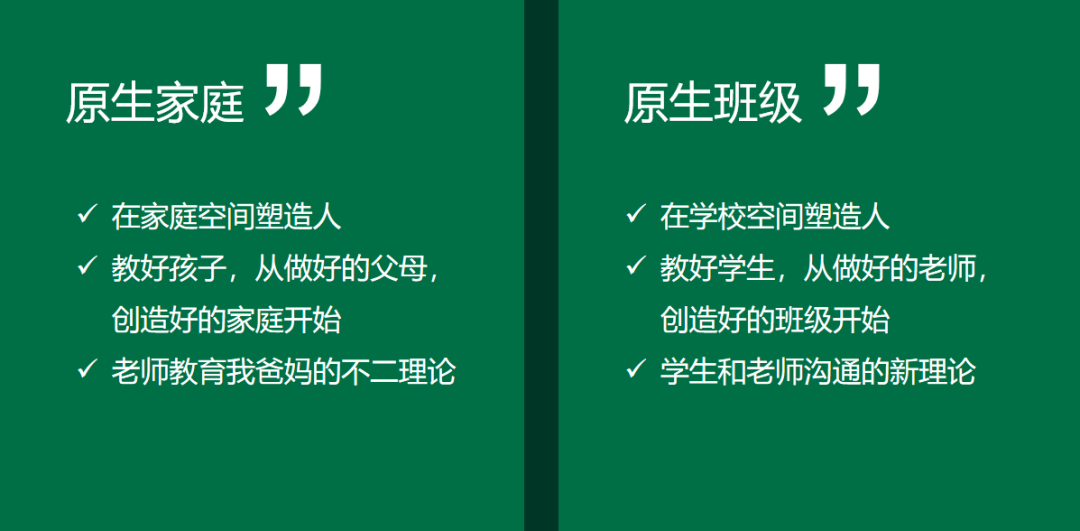 原生家庭 ”

✓ 在家庭空间塑造人
✓ 教好孩子，从做好的父母，创造好的家庭开始
✓ 老师教育我爸妈的不二理论

原生班级 ”

✓ 在学校空间塑造人
✓ 教好学生，从做好的老师，创造好的班级开始
✓ 学生和老师沟通的新理论